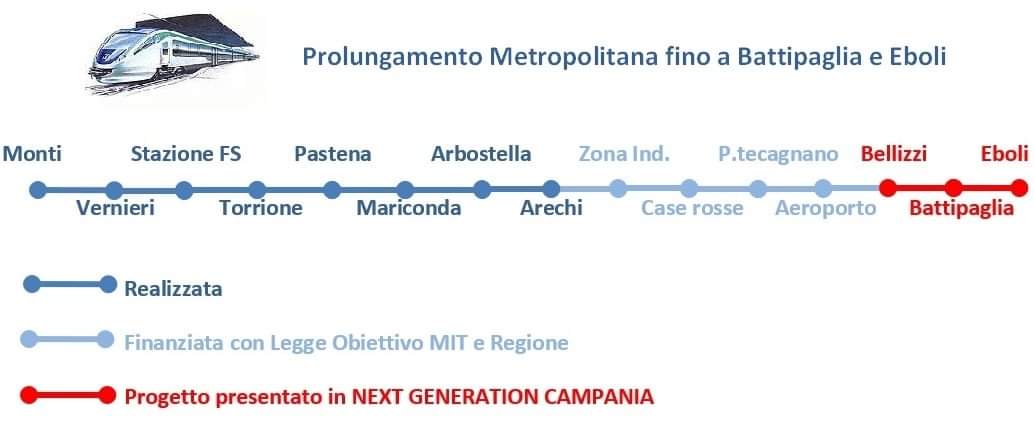 Prolungamento Metropolitana fino a Battipaglia e Eboli

Monti
Vernieri
Stazione FS
Torrione
Pastena
Mariconda
Arbostella
Arechi
Zona Ind.
Case rosse
P.tecagnano
Aeroporto
Bellizzi
Battipaglia
Eboli

Realizzata

Finanziata con Legge Obiettivo MIT e Regione

Progetto presentato in NEXT GENERATION CAMPANIA